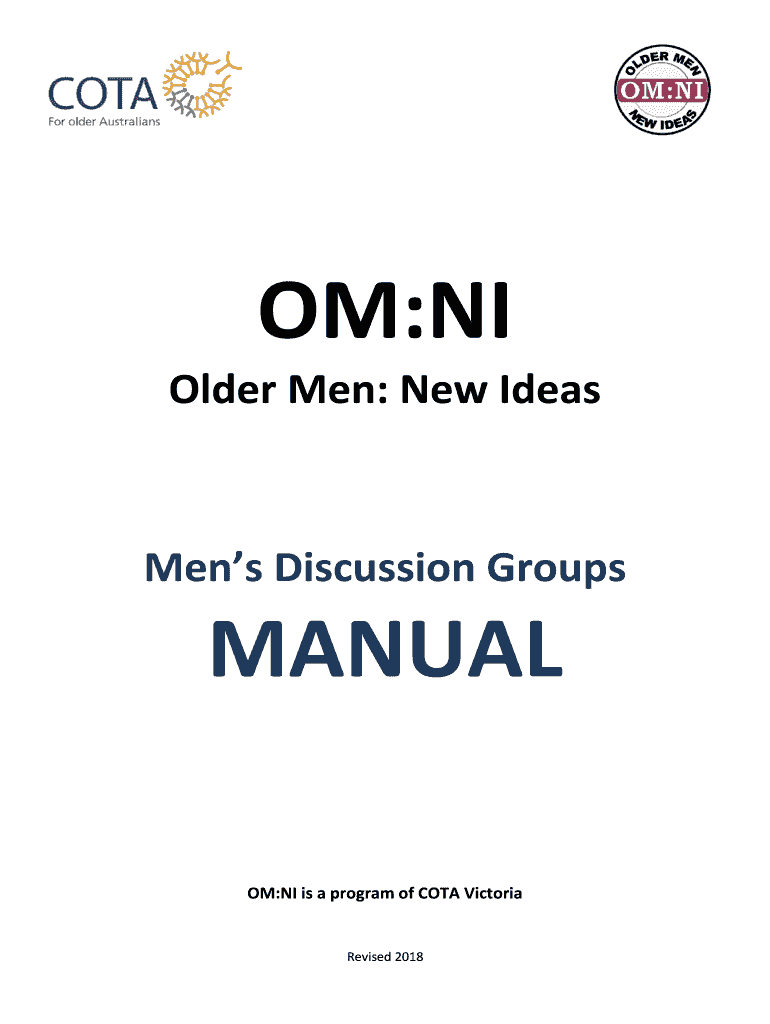 COTA
For older Australians

OLDER MEN
OM:NI
NEW IDEAS

OM:NI

Older Men: New Ideas

Men's Discussion Groups

MANUAL

OM:NI is a program of COTA Victoria

Revised 2018